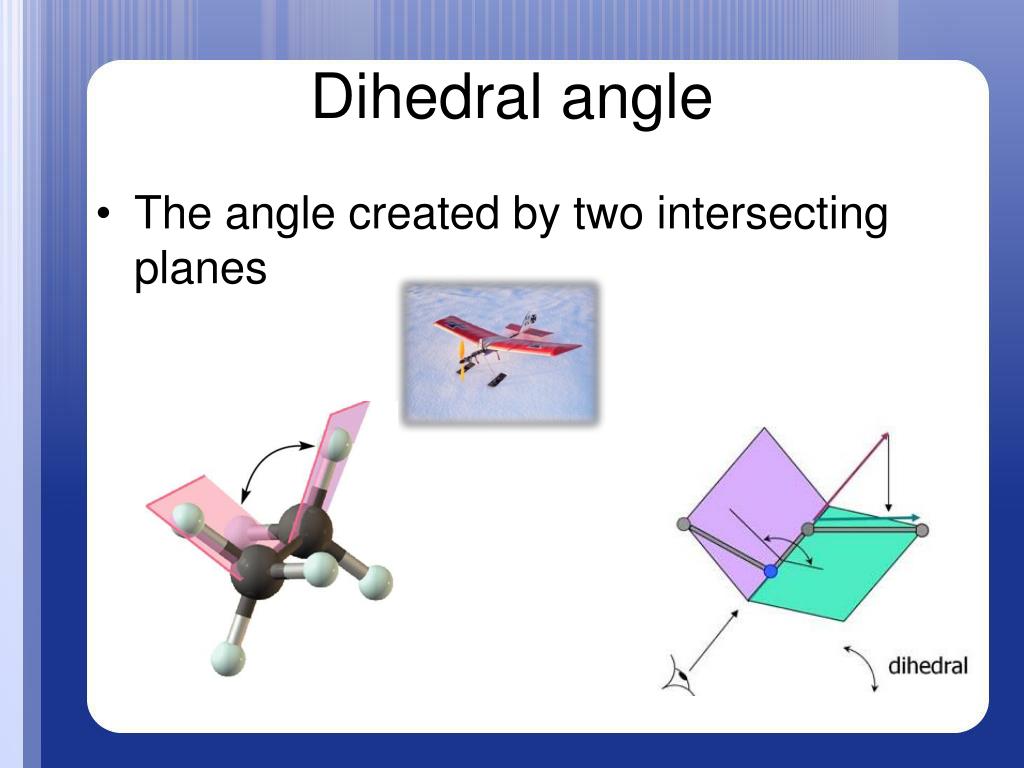 Dihedral angle

• The angle created by two intersecting planes

dihedral